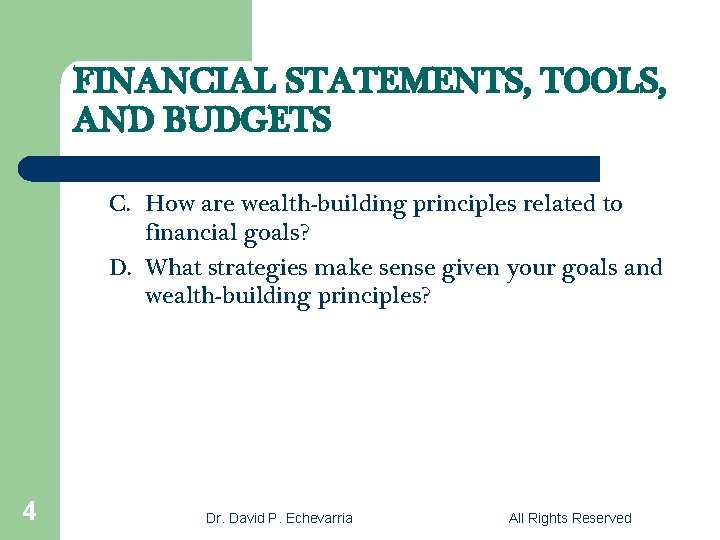 FINANCIAL STATEMENTS, TOOLS, AND BUDGETS

C. How are wealth-building principles related to financial goals?

D. What strategies make sense given your goals and wealth-building principles?

4

Dr. David P. Echevarria

All Rights Reserved